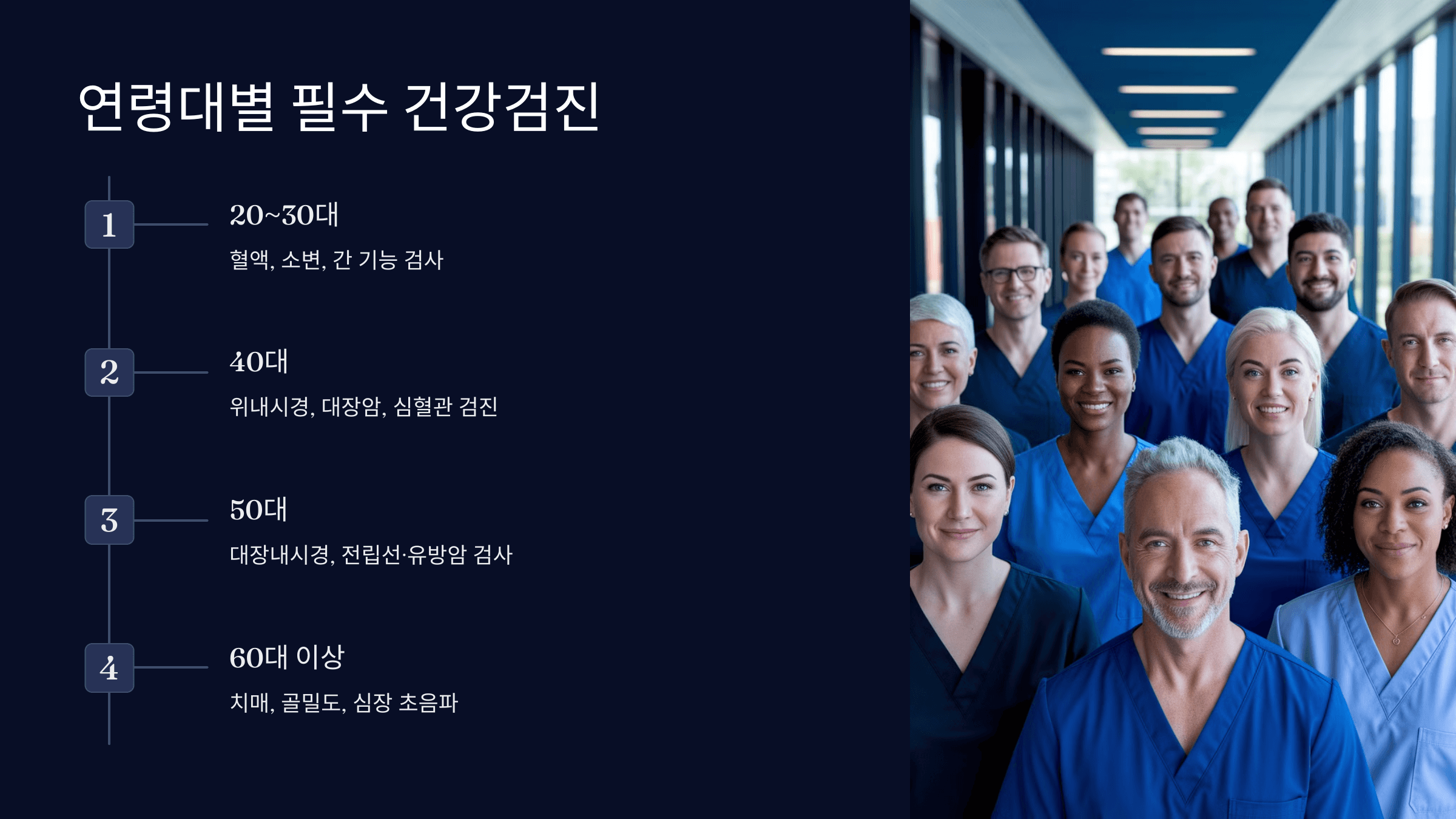 연령대별 필수 건강검진

1

20~30대

혈액, 소변, 간 기능 검사

2

40대

위내시경, 대장암, 심혈관 검진

3

50대

대장내시경, 전립선·유방암 검사

4

60대 이상

치매, 골밀도, 심장 초음파